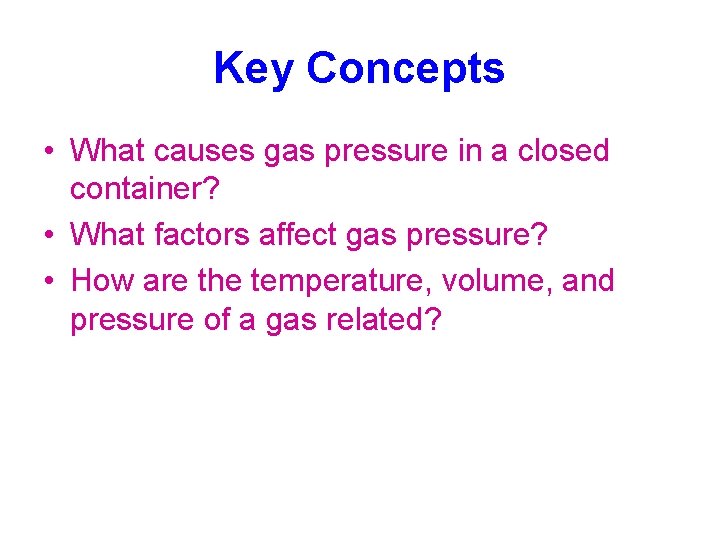 Key Concepts

• What causes gas pressure in a closed container?
• What factors affect gas pressure?
• How are the temperature, volume, and pressure of a gas related?